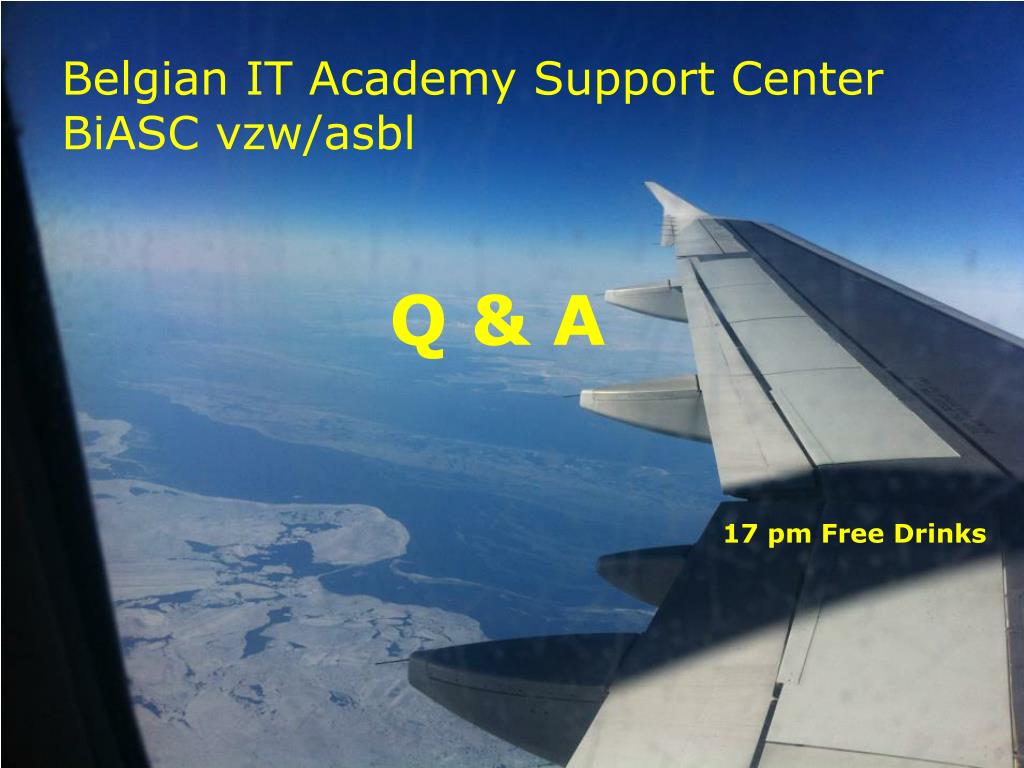 Belgian IT Academy Support Center
BiASC vzw/asbl

Q & A

17 pm Free Drinks